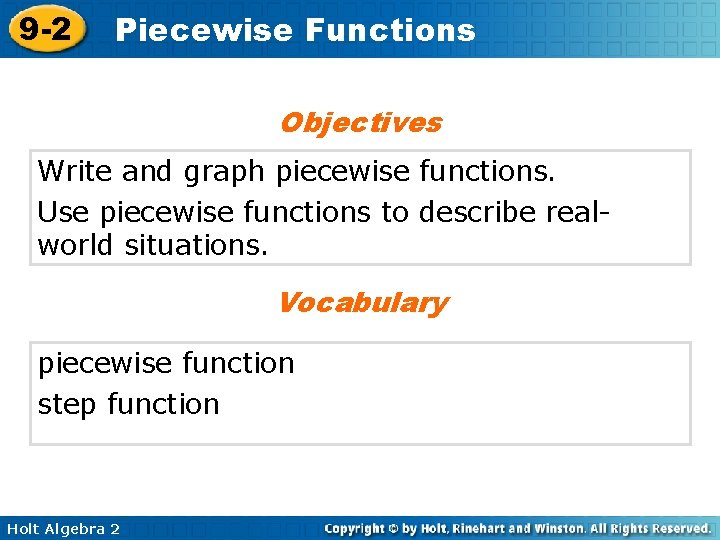 9-2 Piecewise Functions

Objectives

Write and graph piecewise functions.

Use piecewise functions to describe real-world situations.

Vocabulary

piecewise function

step function

Holt Algebra 2

Copyright © by Holt, Rinehart and Winston. All Rights Reserved.